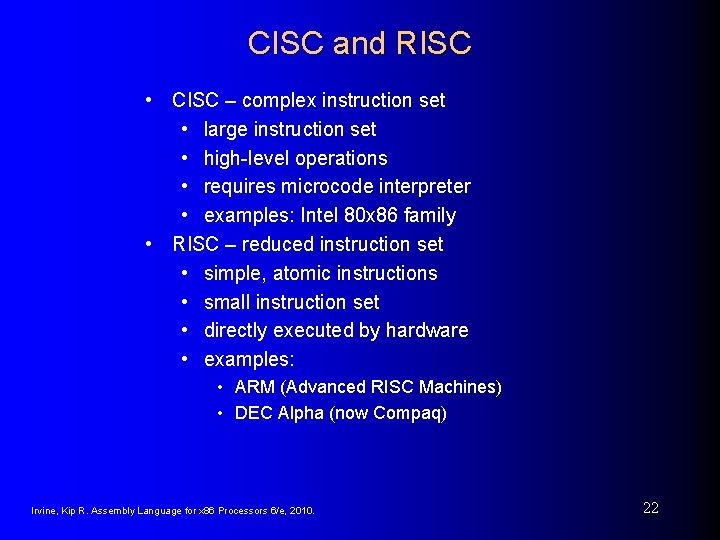 CISC and RISC

• CISC – complex instruction set
  • large instruction set
  • high-level operations
  • requires microcode interpreter
  • examples: Intel 80x86 family
• RISC – reduced instruction set
  • simple, atomic instructions
  • small instruction set
  • directly executed by hardware
  • examples:
    • ARM (Advanced RISC Machines)
    • DEC Alpha (now Compaq)

Irvine, Kip R. Assembly Language for x86 Processors 6/e, 2010.

22